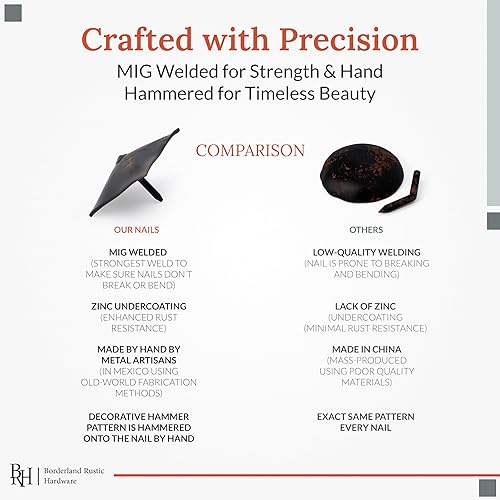 Crafted with Precision

MIG Welded for Strength & Hand Hammered for Timeless Beauty

COMPARISON

OUR NAILS

MIG WELDED
(STRONGEST WELD TO MAKE SURE NAILS DON'T BREAK OR BEND)

ZINC UNDERCOATING
(ENHANCED RUST RESISTANCE)

MADE BY HAND BY METAL ARTISANS
(IN MEXICO USING OLD-WORLD FABRICATION METHODS)

DECORATIVE HAMMER PATTERN IS HAMMERED ONTO THE NAIL BY HAND

OTHERS

LOW-QUALITY WELDING
(NAIL IS PRONE TO BREAKING AND BENDING)

LACK OF ZINC
(UNDERCOATING
(MINIMAL RUST RESISTANCE)

MADE IN CHINA
(MASS-PRODUCED USING POOR QUALITY MATERIALS)

EXACT SAME PATTERN EVERY NAIL

BRH | Borderland Rustic Hardware